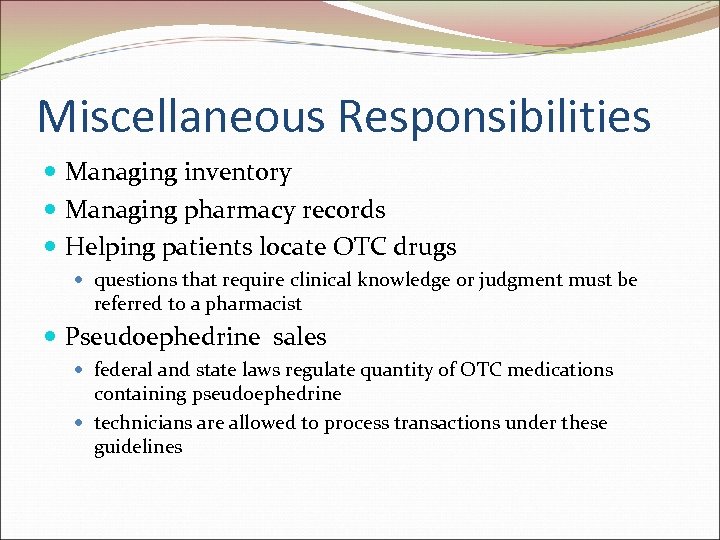 Miscellaneous Responsibilities

- Managing inventory
- Managing pharmacy records
- Helping patients locate OTC drugs
  - questions that require clinical knowledge or judgment must be referred to a pharmacist
- Pseudoephedrine  sales
  - federal and state laws regulate quantity of OTC medications containing pseudoephedrine
  - technicians are allowed to process transactions under these guidelines